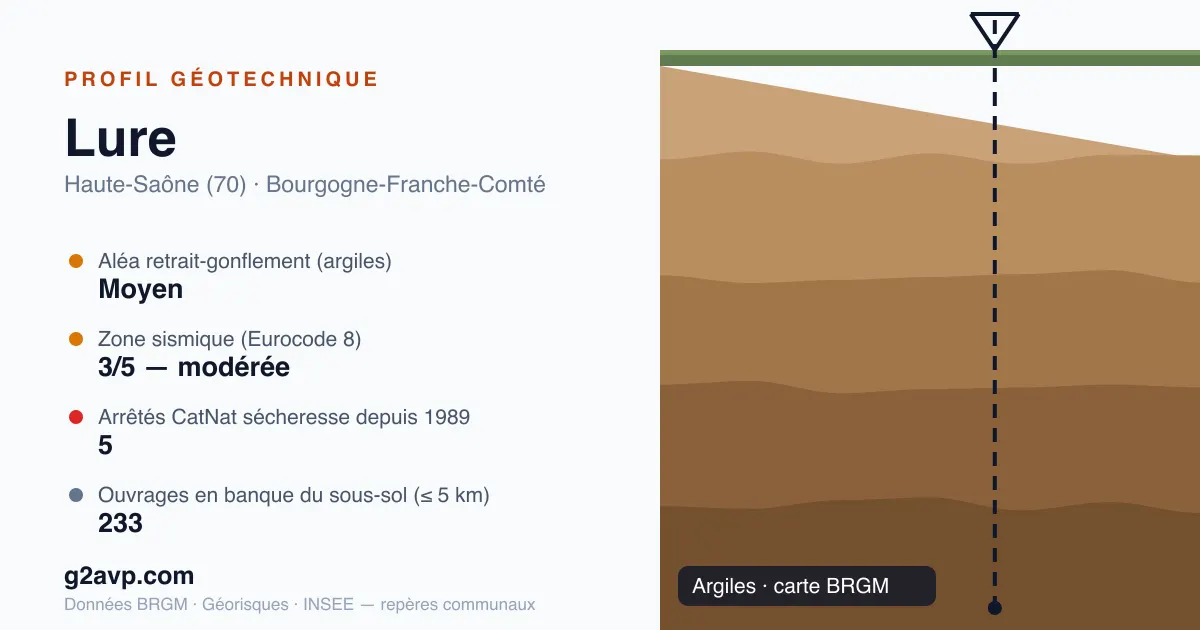 PROFIL GÉOTECHNIQUE

Lure

Haute-Saône (70) · Bourgogne-Franche-Comté

Aléa retrait-gonflement (argiles)
Moyen

Zone sismique (Eurocode 8)
3/5 — modérée

Arrêtés CatNat sécheresse depuis 1989
5

Ouvrages en banque du sous-sol (≤ 5 km)
233

g2avp.com

Données BRGM · Géorisques · INSEE — repères communaux

Argiles · carte BRGM